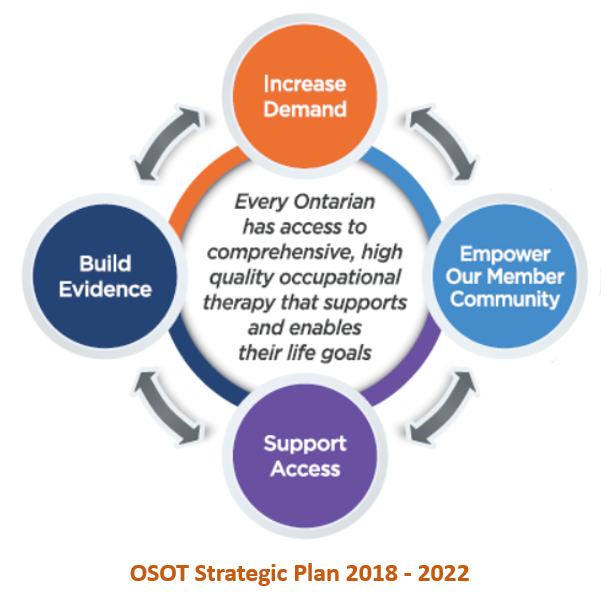 Increase Demand

Build Evidence

Every Ontarian has access to comprehensive, high quality occupational therapy that supports and enables their life goals

Empower Our Member Community

Support Access

OSOT Strategic Plan 2018 - 2022